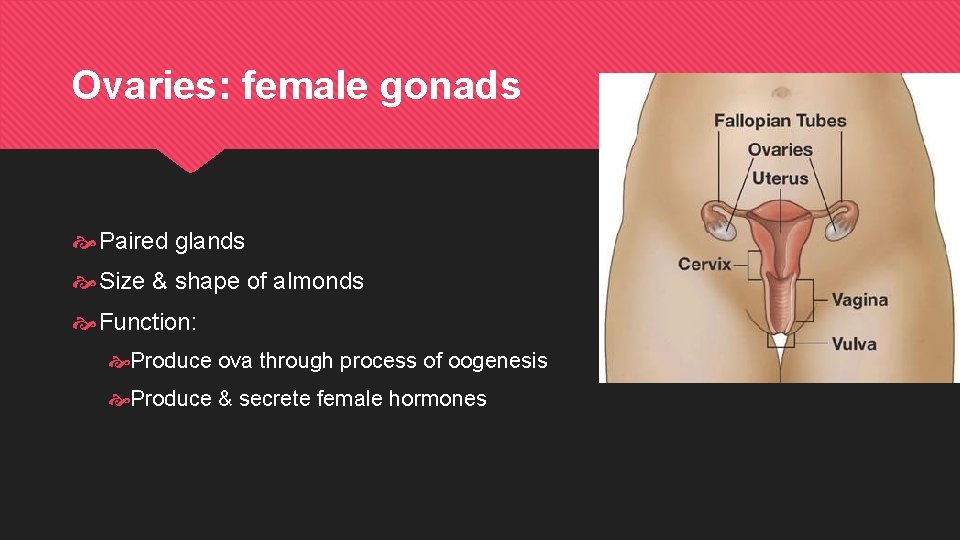 Ovaries: female gonads

Paired glands

Size & shape of almonds

Function:

Produce ova through process of oogenesis

Produce & secrete female hormones

Fallopian Tubes
Ovaries
Uterus
Cervix
Vagina
Vulva